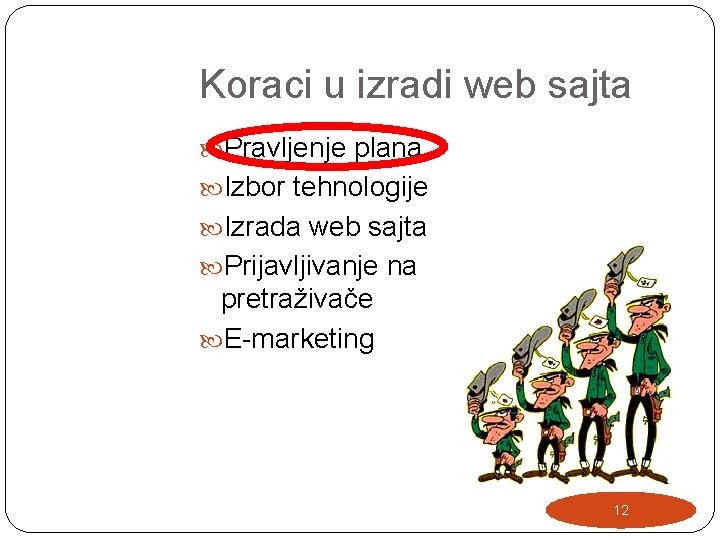 Koraci u izradi web sajta

Pravljenje plana

Izbor tehnologije

Izrada web sajta

Prijavljivanje na pretraživače

E-marketing

12